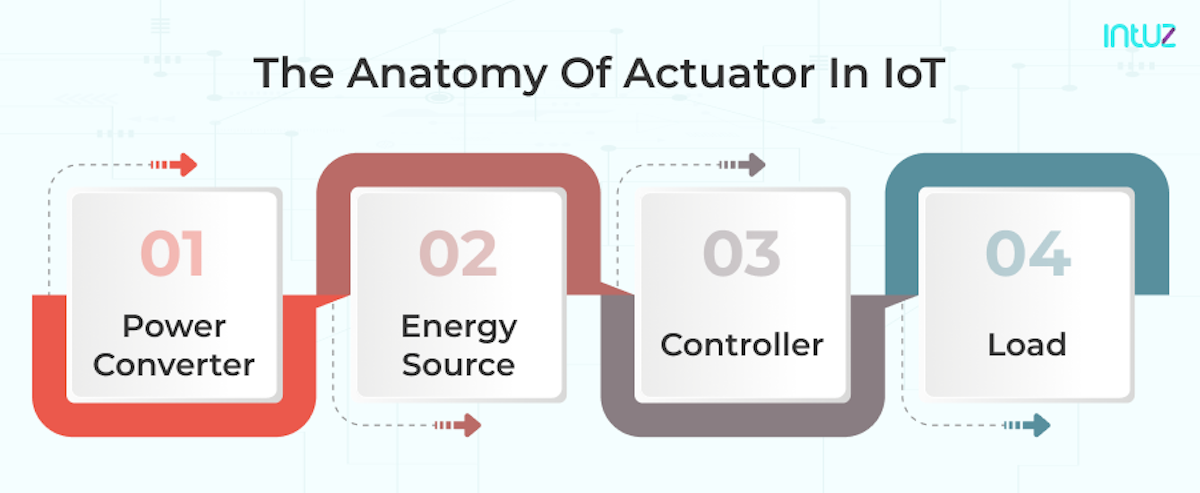 intuz

The Anatomy Of Actuator In IoT

01
Power Converter

02
Energy Source

03
Controller

04
Load